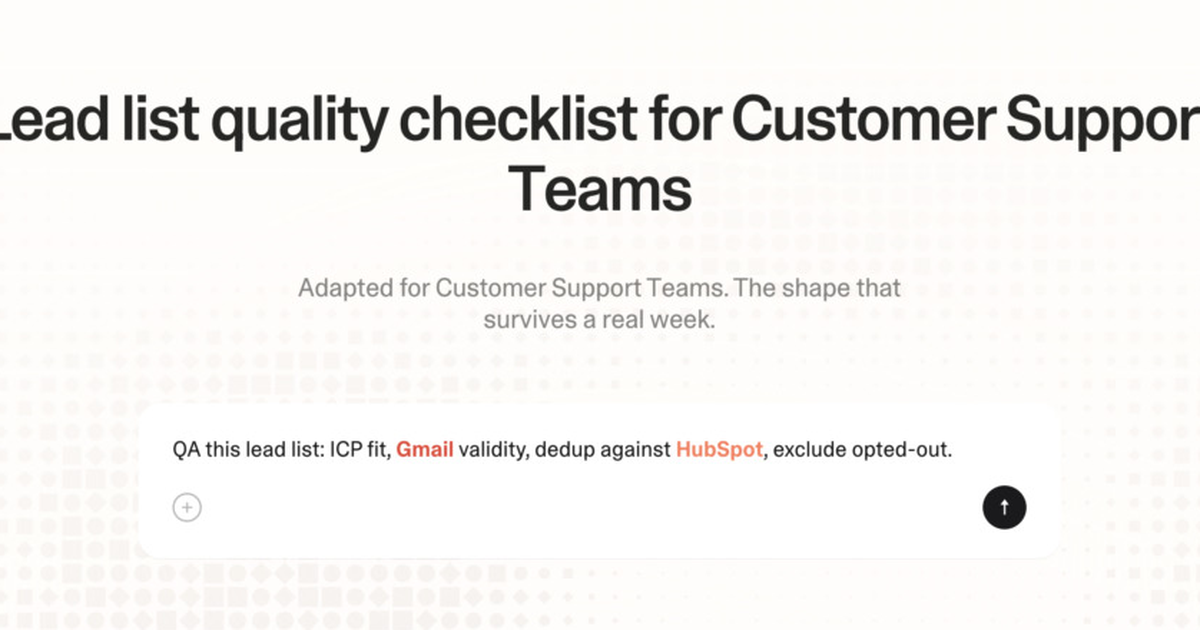 Lead list quality checklist for Customer Suppor Teams

Adapted for Customer Support Teams. The shape that survives a real week.

QA this lead list: ICP fit, Gmail validity, dedup against HubSpot, exclude opted-out.